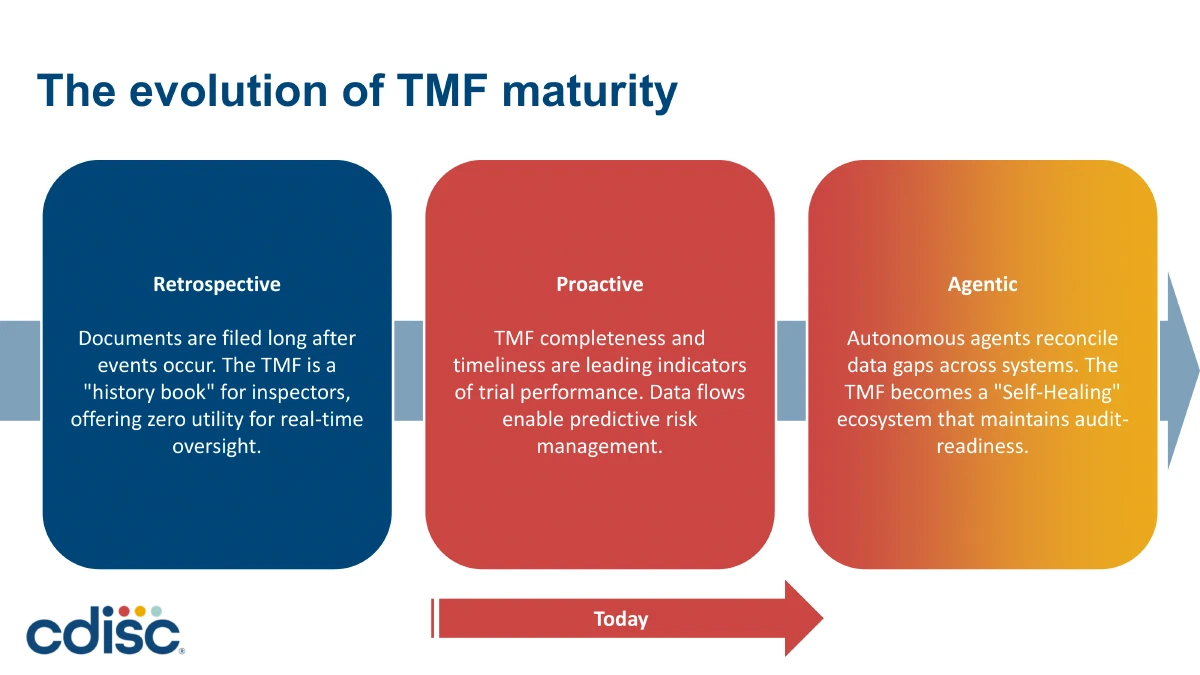 The evolution of TMF maturity

Retrospective

Documents are filed long after events occur. The TMF is a "history book" for inspectors, offering zero utility for real-time oversight.

Proactive

TMF completeness and timeliness are leading indicators of trial performance. Data flows enable predictive risk management.

Agentic

Autonomous agents reconcile data gaps across systems. The TMF becomes a "Self-Healing" ecosystem that maintains audit-readiness.

Today

cdisc